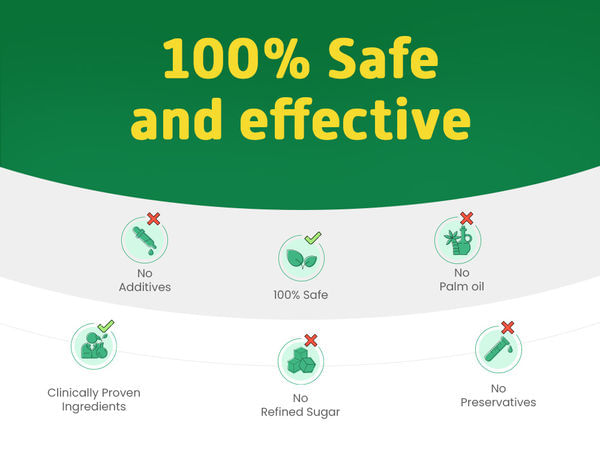 100% Safe and effective

No Additives

100% Safe

No Palm oil

Clinically Proven Ingredients

No Refined Sugar

No Preservatives